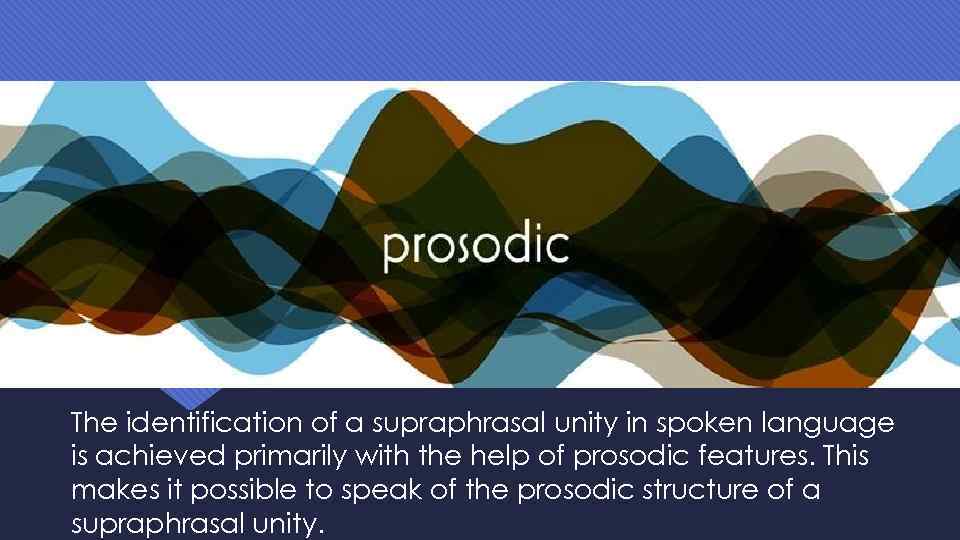 prosodic

The identification of a supraphrasal unity in spoken language is achieved primarily with the help of prosodic features. This makes it possible to speak of the prosodic structure of a supraphrasal unity.